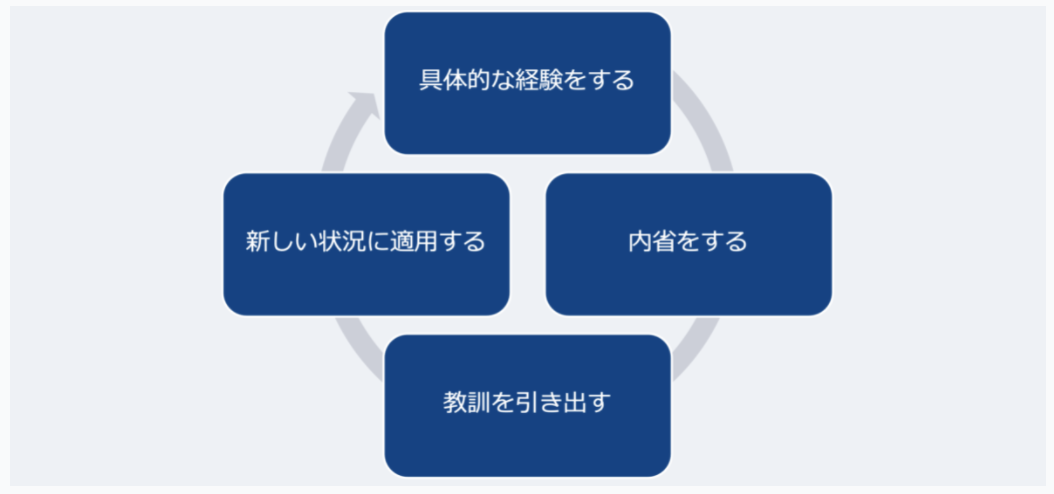 具体的な経験をする

内省をする

教訓を引き出す

新しい状況に適用する